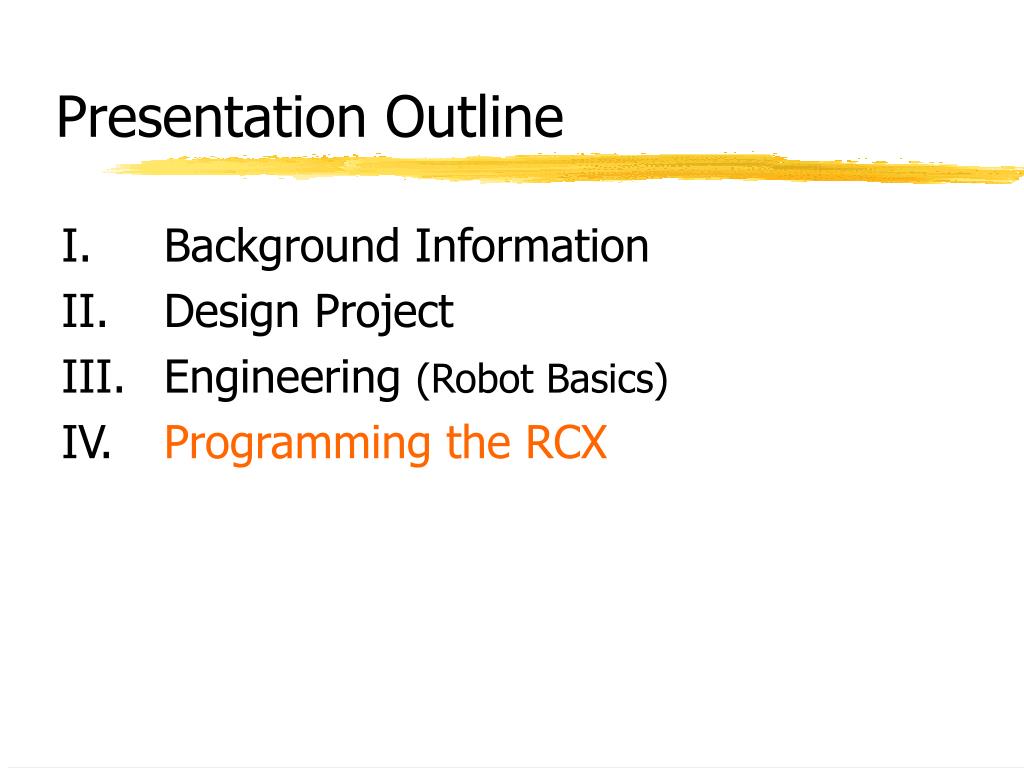 Presentation Outline

I. Background Information
II. Design Project
III. Engineering (Robot Basics)
IV. Programming the RCX